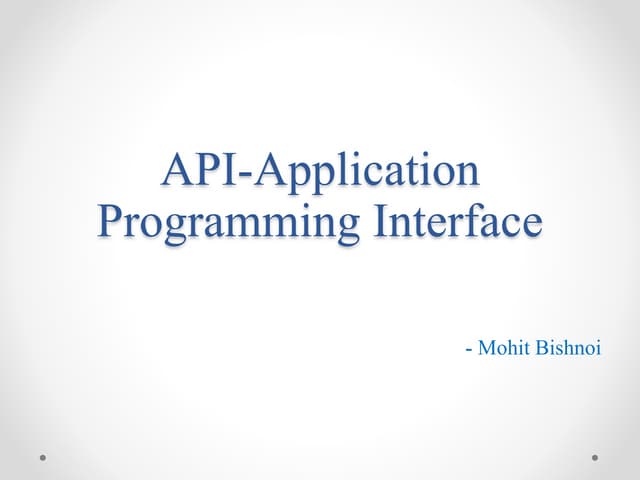 API-Application Programming Interface

- Mohit Bishnoi